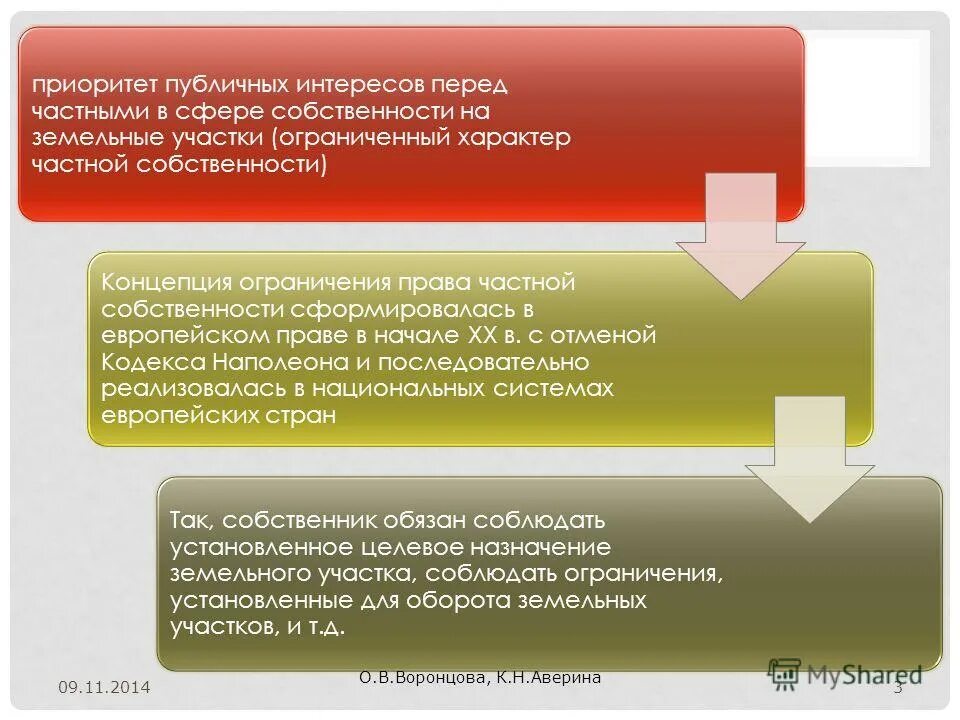 приоритет публичных интересов перед частными в сфере собственности на земельные участки (ограниченный характер частной собственности)

Концепция ограничения права частной собственности сформировалась в европейском праве в начале XX в. с отменой Кодекса Наполеона и последовательно реализовалась в национальных системах европейских стран

Так, собственник обязан соблюдать установленное целевое назначение земельного участка, соблюдать ограничения, установленные для оборота земельных участков, и т.д.

09.11.2014

О.В.Воронцова, К.Н.Аверина

MyShared

3